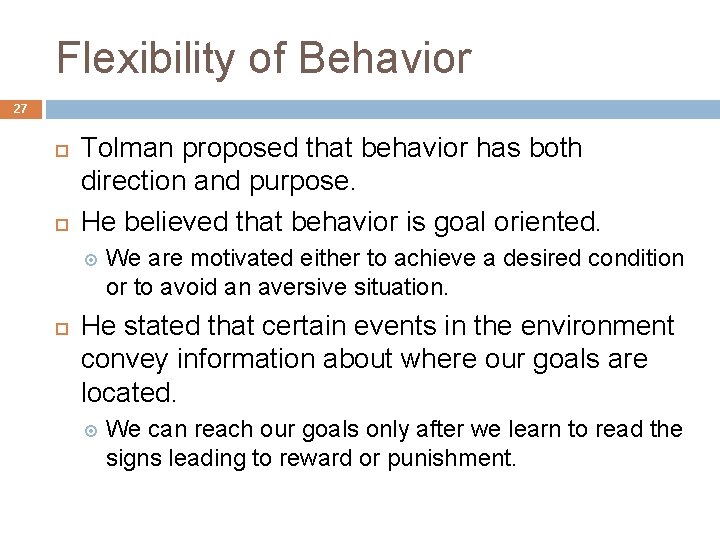 Flexibility of Behavior

27

Tolman proposed that behavior has both direction and purpose.

He believed that behavior is goal oriented.

We are motivated either to achieve a desired condition or to avoid an aversive situation.

He stated that certain events in the environment convey information about where our goals are located.

We can reach our goals only after we learn to read the signs leading to reward or punishment.